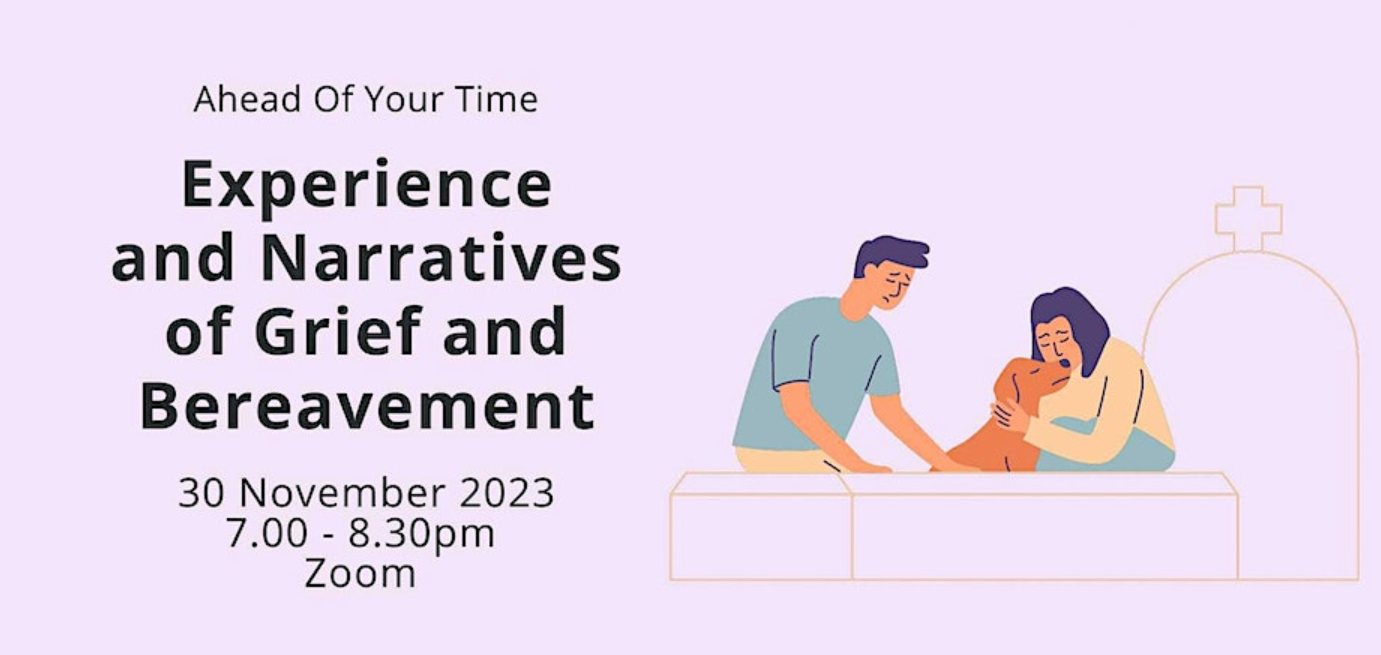 Ahead Of Your Time

Experience and Narratives of Grief and Bereavement

30 November 2023
7.00 - 8.30pm
Zoom